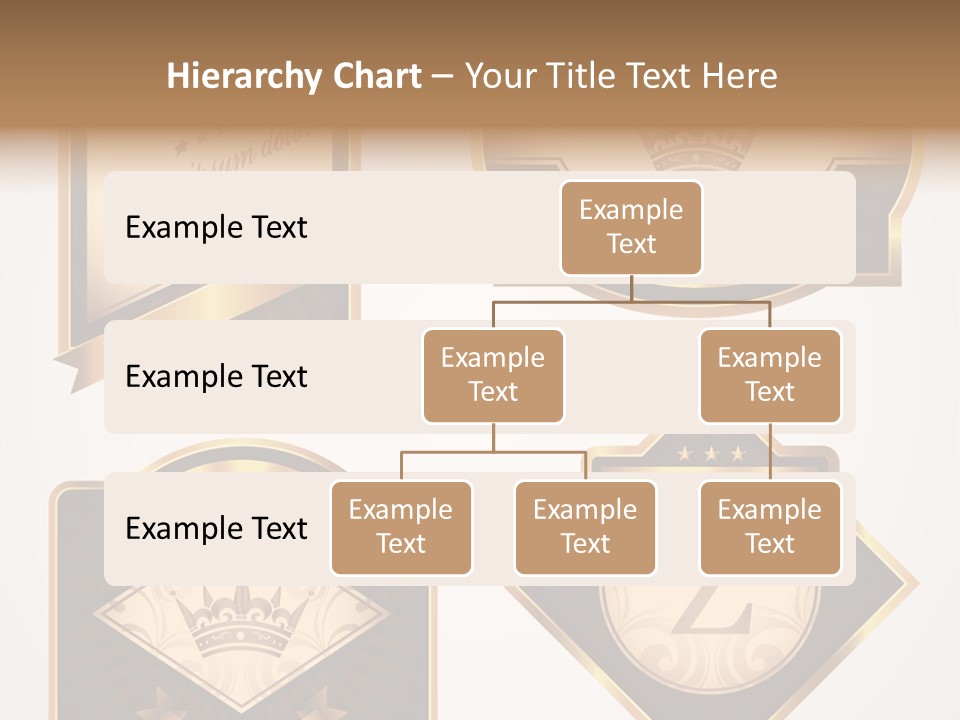 Hierarchy Chart – Your Title Text Here

Example Text

Example Text

Example Text

Example Text

Example Text

Example Text

Example Text

Example Text

Example Text